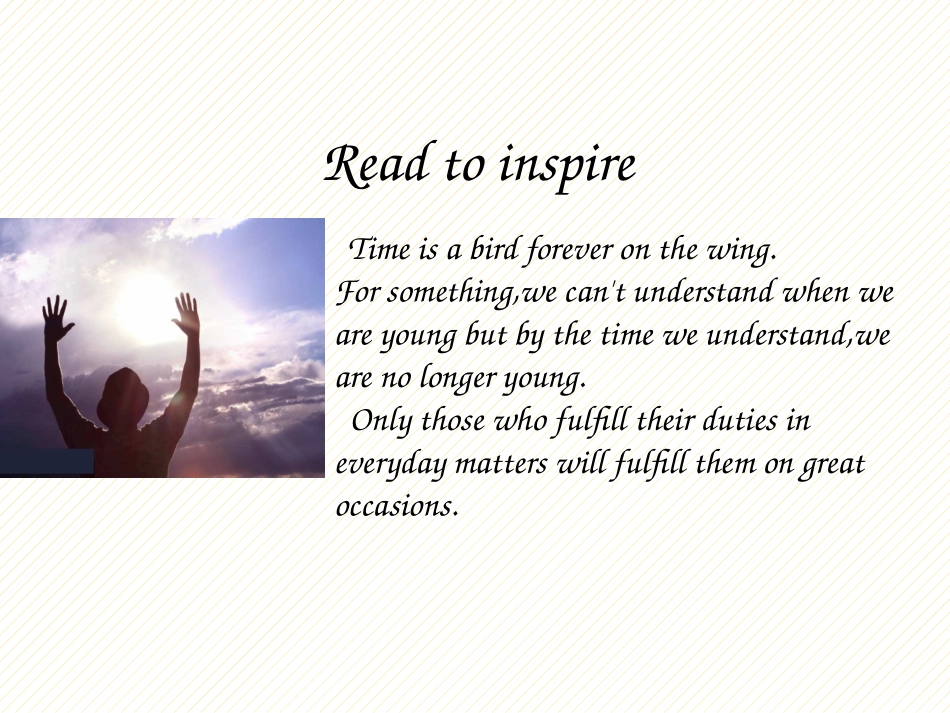 Read to inspire

Time is a bird forever on the wing.
For something,we can't understand when we are young but by the time we understand,we are no longer young.

Only those who fulfill their duties in everyday matters will fulfill them on great occasions.